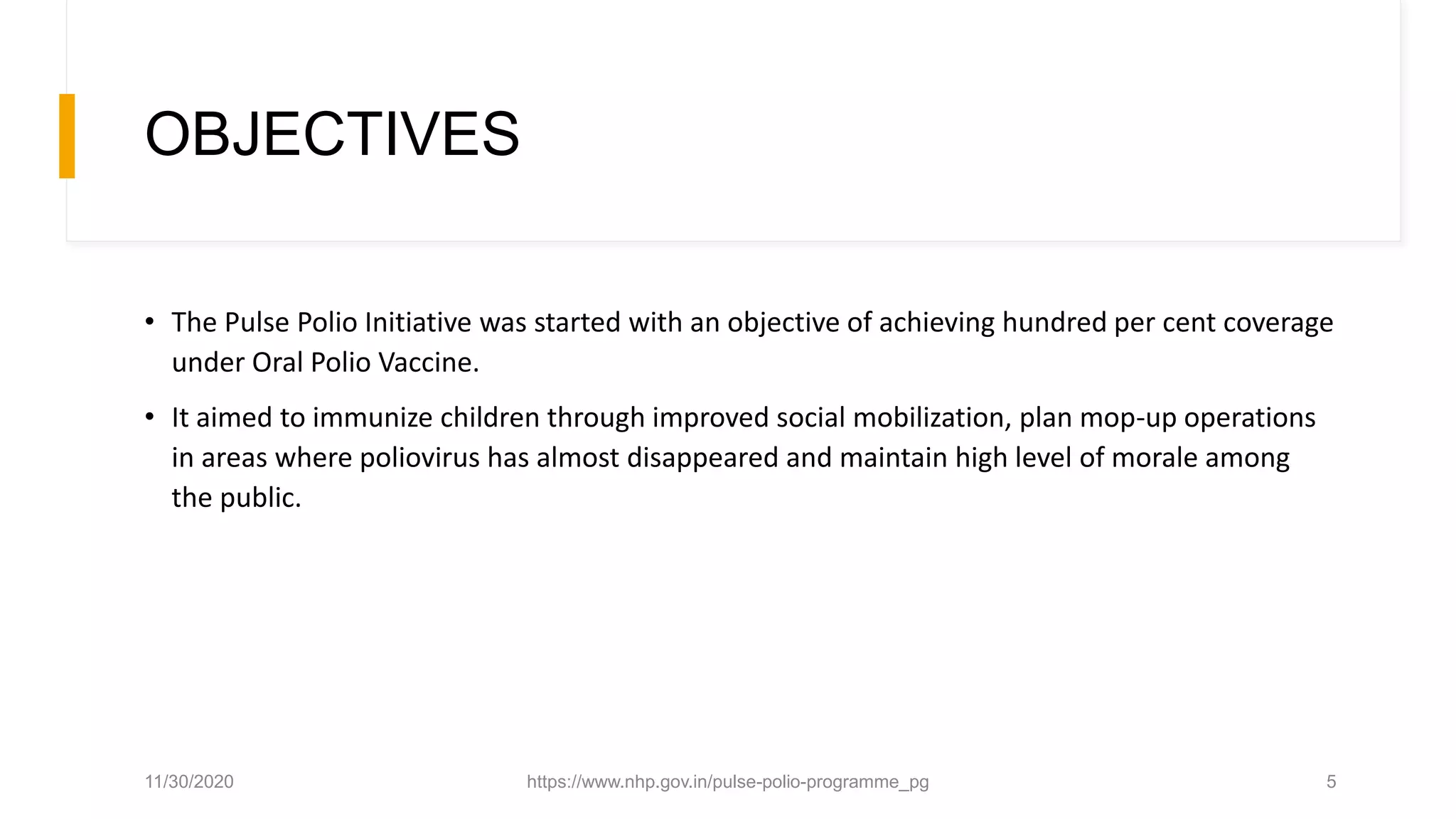 OBJECTIVES

• The Pulse Polio Initiative was started with an objective of achieving hundred per cent coverage under Oral Polio Vaccine.

• It aimed to immunize children through improved social mobilization, plan mop-up operations in areas where poliovirus has almost disappeared and maintain high level of morale among the public.

11/30/2020 https://www.nhp.gov.in/pulse-polio-programme_pg 5